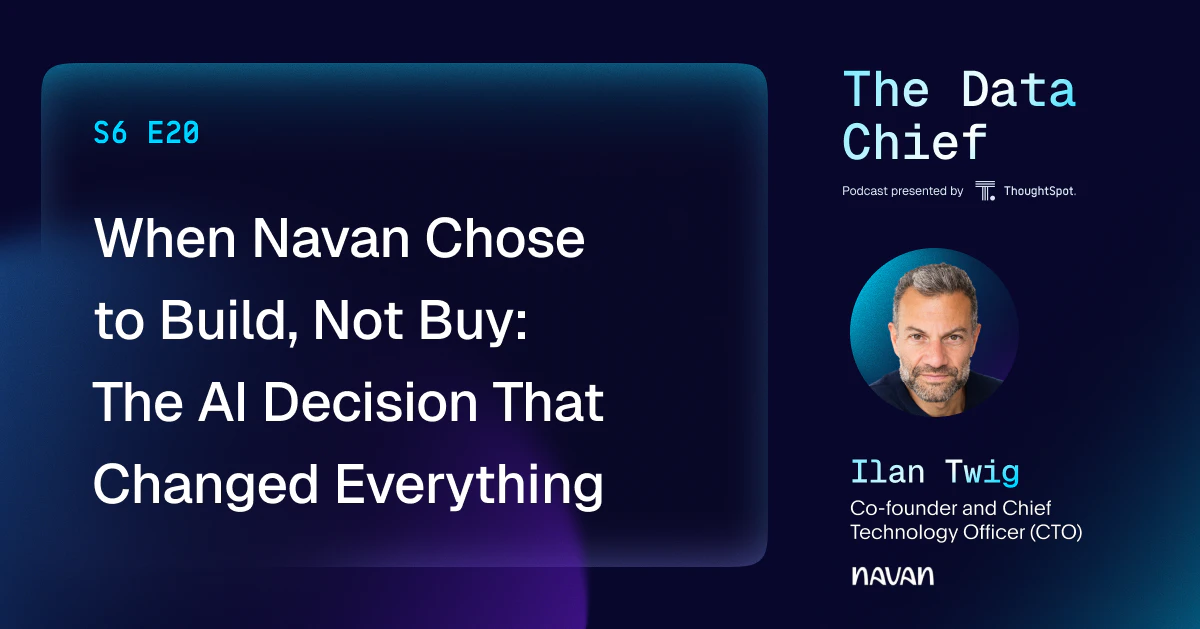 S6 E20

When Navan Chose to Build, Not Buy: The AI Decision That Changed Everything

The Data Chief

Podcast presented by ThoughtSpot.

Ilan Twig

Co-founder and Chief Technology Officer (CTO)

navan